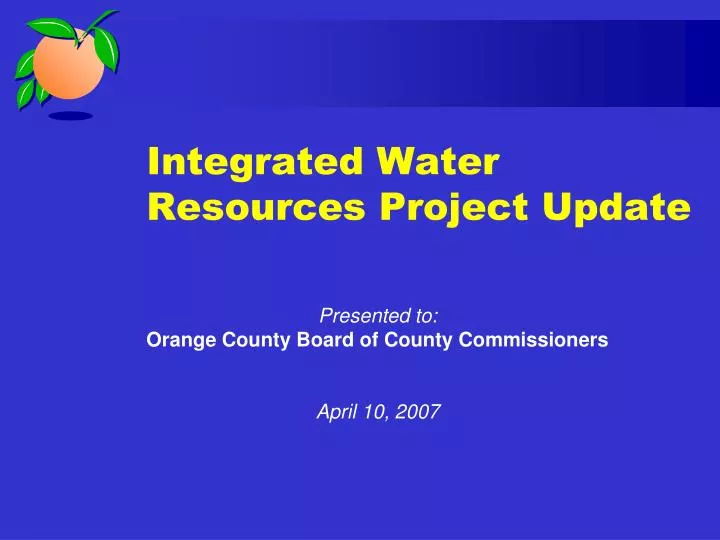 Integrated Water Resources Project Update

Presented to:
Orange County Board of County Commissioners

April 10, 2007